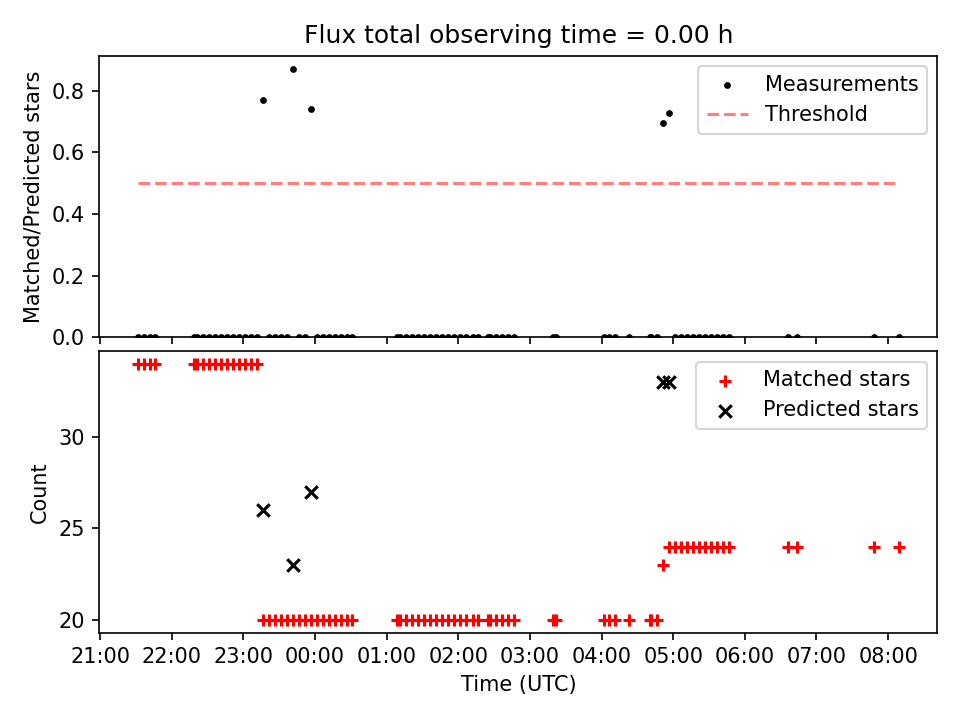 Flux total observing time = 0.00 h

Matched/Predicted stars

0.8
0.6
0.4
0.2
0.0

Measurements
Threshold

Count

30
25
20

Matched stars
Predicted stars

21:00 22:00 23:00 00:00 01:00 02:00 03:00 04:00 05:00 06:00 07:00 08:00

Time (UTC)